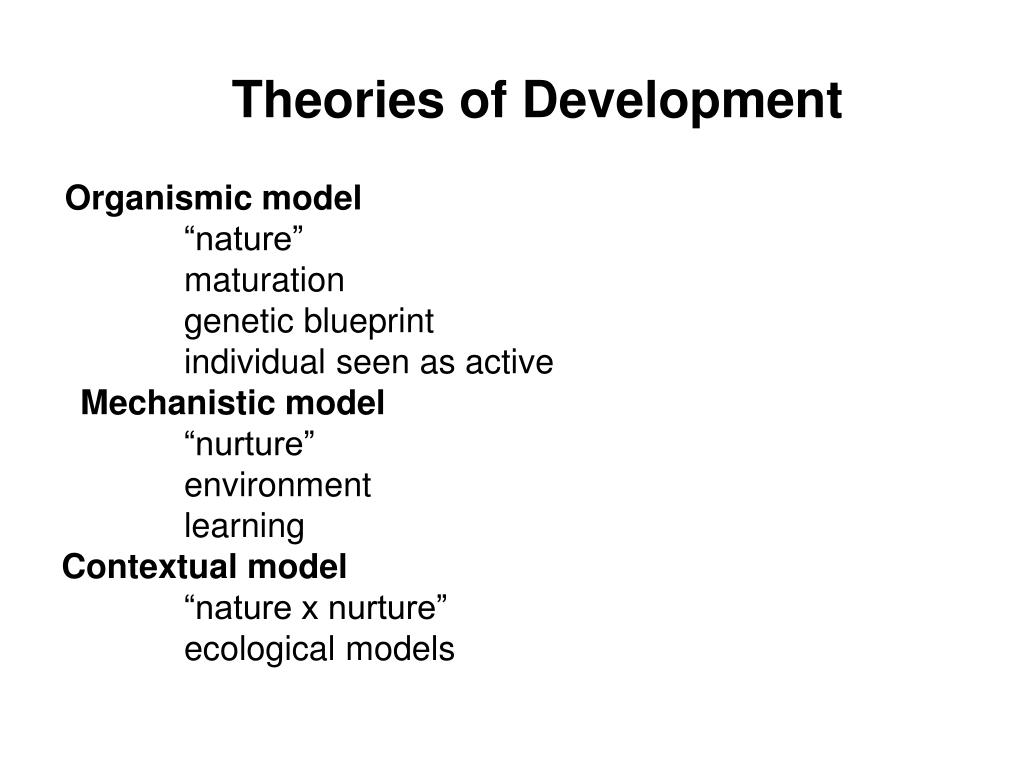 Theories of Development

Organismic model
“nature”
maturation
genetic blueprint
individual seen as active
Mechanistic model
“nurture”
environment
learning
Contextual model
“nature x nurture”
ecological models